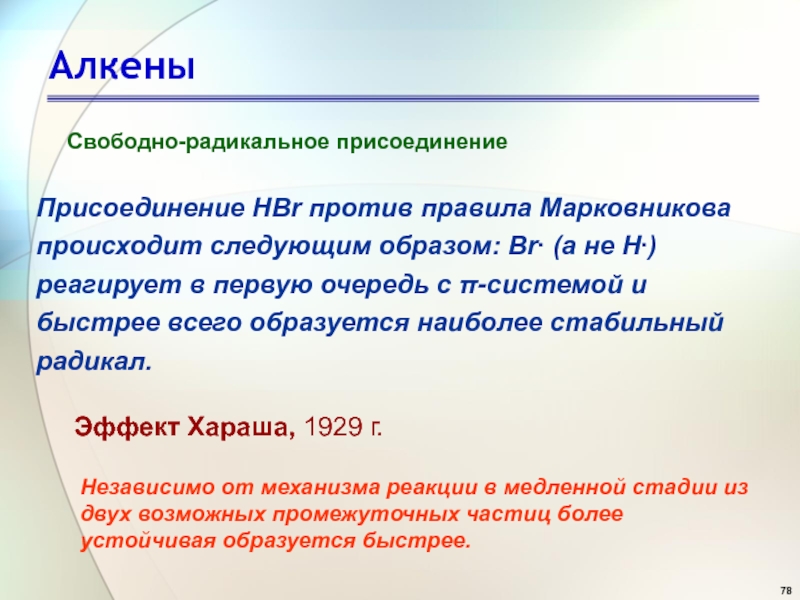 Алкены

Свободно-радикальное присоединение

Присоединение HBr против правила Марковникова происходит следующим образом: Br· (а не H·) реагирует в первую очередь с π-системой и быстрее всего образуется наиболее стабильный радикал.

Эффект Хараша, 1929 г.

Независимо от механизма реакции в медленной стадии из двух возможных промежуточных частиц более устойчивая образуется быстрее.

78